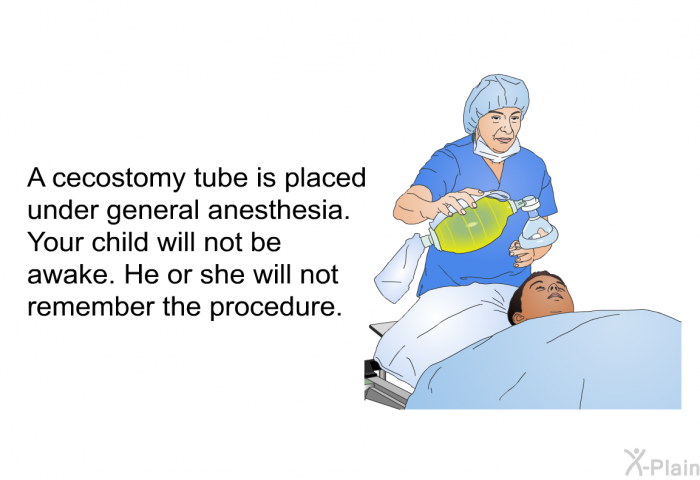 A cecostomy tube is placed under general anesthesia. Your child will not be awake. He or she will not remember the procedure.

X-Plain